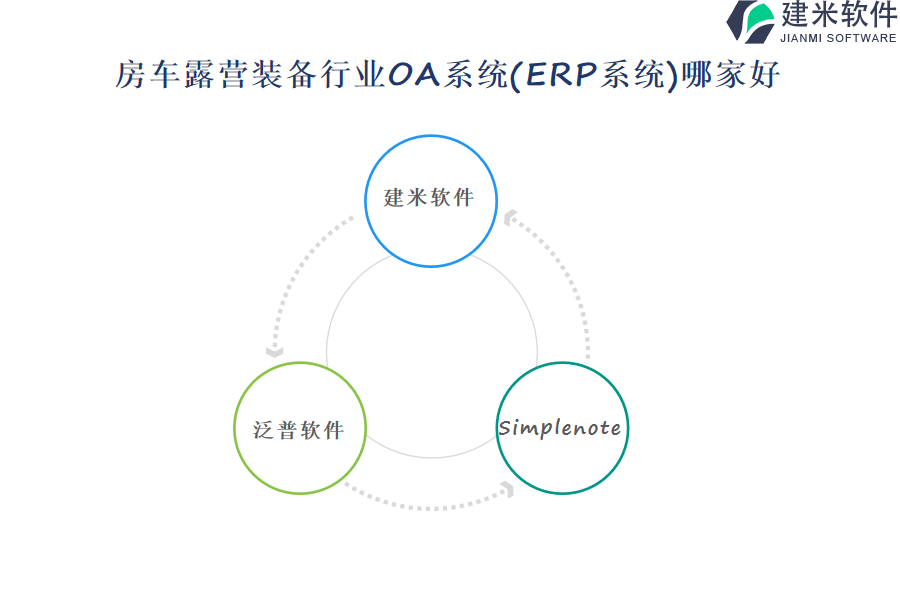 建米软件
JIANMI SOFTWARE

房车露营装备行业OA系统(ERP系统)哪家好

建米软件

泛普软件

Simplenote